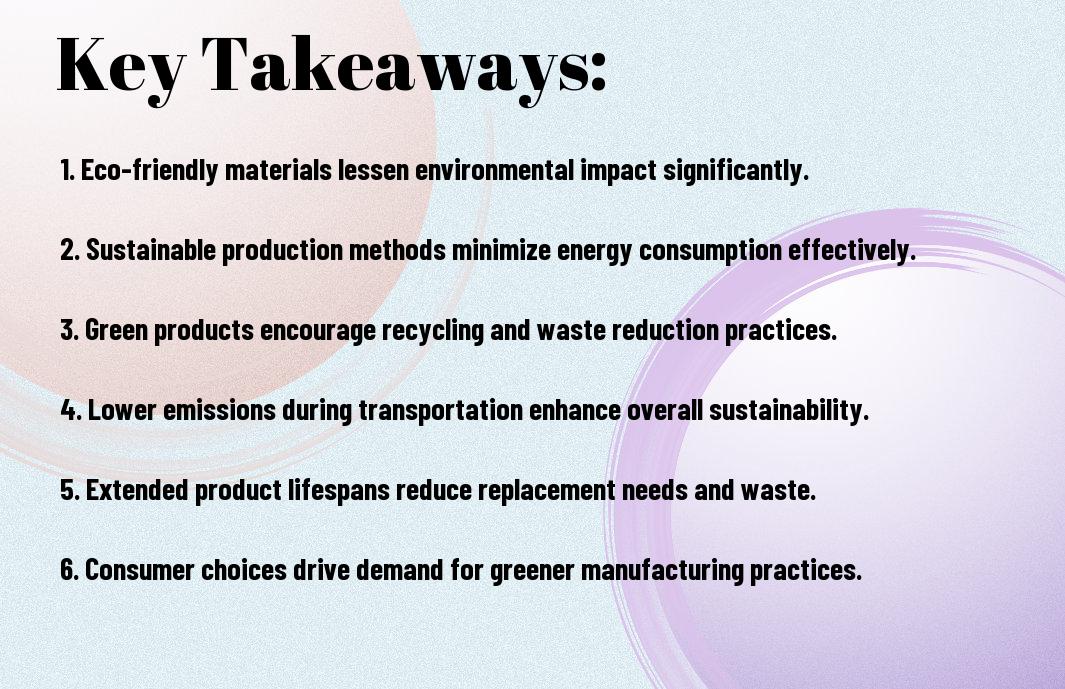 Key Takeaways:

1. Eco-friendly materials lessen environmental impact significantly.

2. Sustainable production methods minimize energy consumption effectively.

3. Green products encourage recycling and waste reduction practices.

4. Lower emissions during transportation enhance overall sustainability.

5. Extended product lifespans reduce replacement needs and waste.

6. Consumer choices drive demand for greener manufacturing practices.